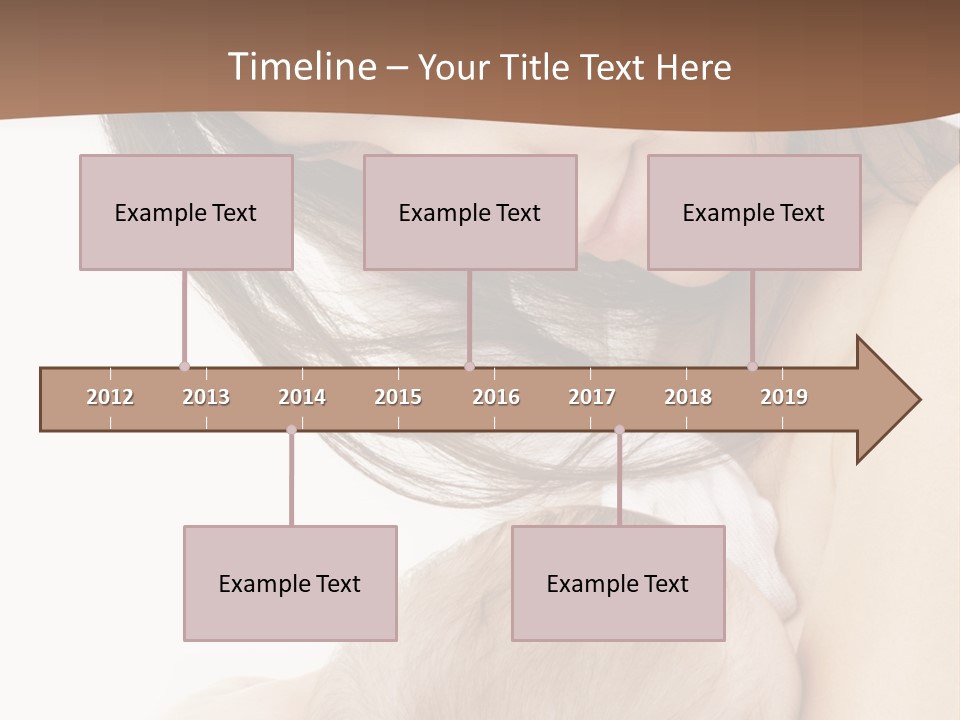 Timeline – Your Title Text Here

Example Text

Example Text

Example Text

2012 2013 2014 2015 2016 2017 2018 2019

Example Text

Example Text